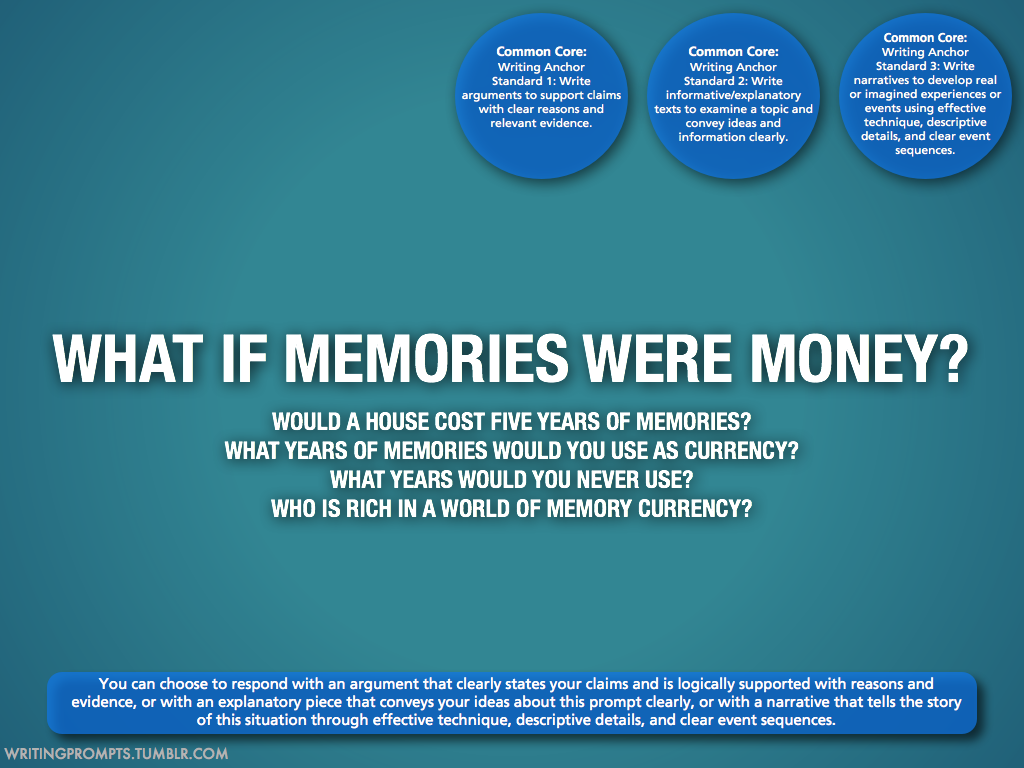 Common Core: Writing Anchor Standard 1: Write arguments to support claims with clear reasons and relevant evidence.

Common Core: Writing Anchor Standard 2: Write informative/explanatory texts to examine a topic and convey ideas and information clearly.

Common Core: Writing Anchor Standard 3: Write narratives to develop real or imagined experiences or events using effective technique, descriptive details, and clear event sequences.

WHAT IF MEMORIES WERE MONEY?

WOULD A HOUSE COST FIVE YEARS OF MEMORIES?
WHAT YEARS OF MEMORIES WOULD YOU USE AS CURRENCY?
WHAT YEARS WOULD YOU NEVER USE?
WHO IS RICH IN A WORLD OF MEMORY CURRENCY?

You can choose to respond with an argument that clearly states your claims and is logically supported with reasons and evidence, or with an explanatory piece that conveys your ideas about this prompt clearly, or with a narrative that tells the story of this situation through effective technique, descriptive details, and clear event sequences.

WRITINGPROMPTS.TUMBLR.COM